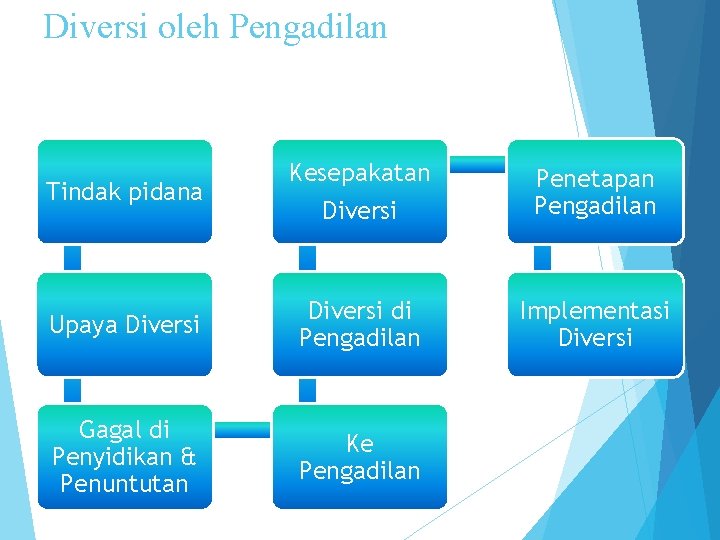 Diversi oleh Pengadilan

Tindak pidana

Upaya Diversi

Gagal di Penyidikan & Penuntutan

Ke Pengadilan

Diversi di Pengadilan

Kesepakatan Diversi

Penetapan Pengadilan

Implementasi Diversi